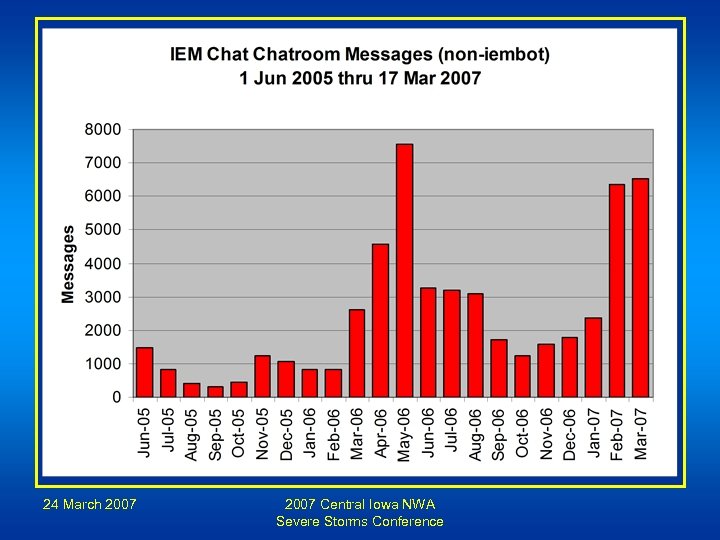 IEM Chat Chatroom Messages (non-iembot)
1 Jun 2005 thru 17 Mar 2007

Messages

8000
7000
6000
5000
4000
3000
2000
1000
0

Jun-05
Jul-05
Aug-05
Sep-05
Oct-05
Nov-05
Dec-05
Jan-06
Feb-06
Mar-06
Apr-06
May-06
Jun-06
Jul-06
Aug-06
Sep-06
Oct-06
Nov-06
Dec-06
Jan-07
Feb-07
Mar-07

24 March 2007

2007 Central Iowa NWA
Severe Storms Conference